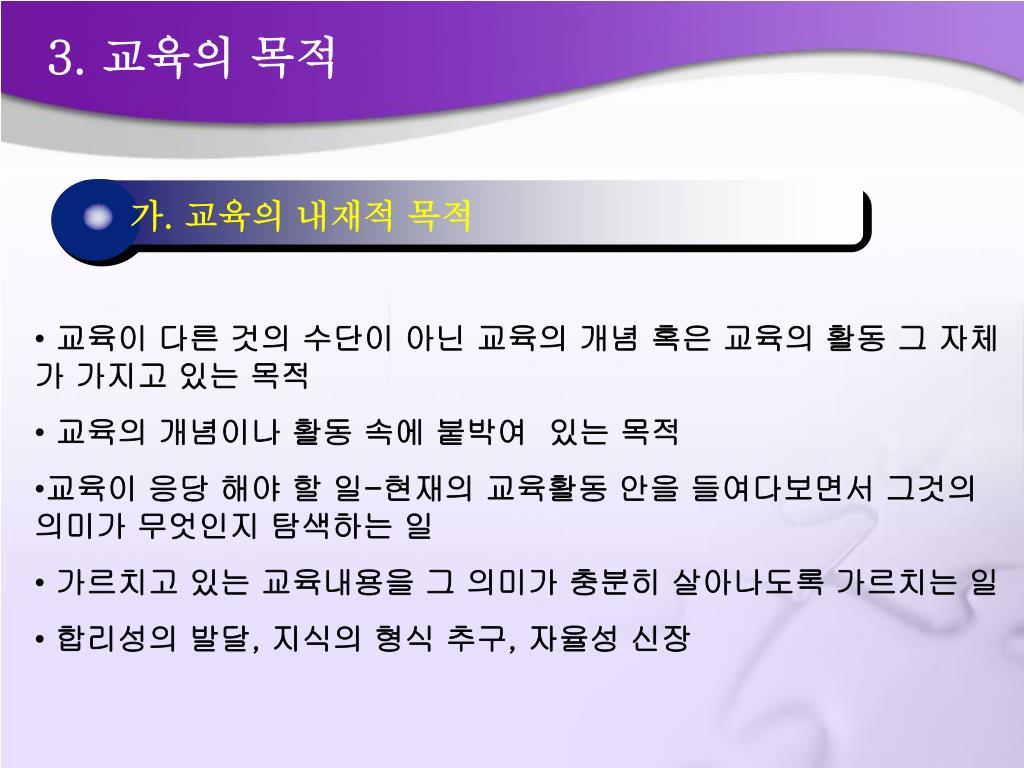 3. 교육의 목적

가. 교육의 내재적 목적

• 교육이 다른 것의 수단이 아닌 교육의 개념 혹은 교육의 활동 그 자체가 가지고 있는 목적

• 교육의 개념이나 활동 속에 붙박여 있는 목적

•교육이 응당 해야 할 일-현재의 교육활동 안을 들여다보면서 그것의 의미가 무엇인지 탐색하는 일

• 가르치고 있는 교육내용을 그 의미가 충분히 살아나도록 가르치는 일

• 합리성의 발달, 지식의 형식 추구, 자율성 신장